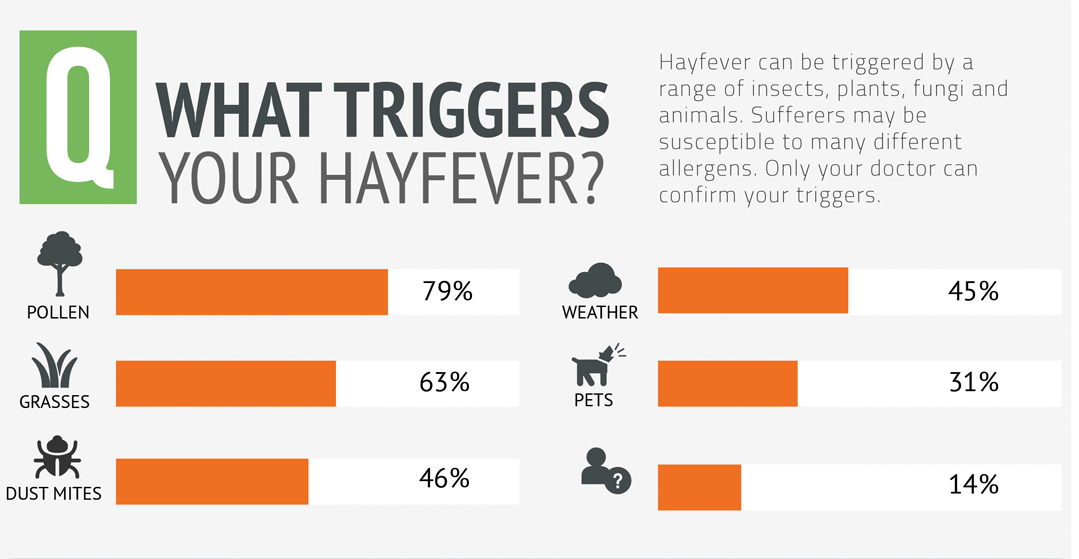 Q

WHAT TRIGGERS YOUR HAYFEVER?

Hayfever can be triggered by a range of insects, plants, fungi and animals. Sufferers may be susceptible to many different allergens. Only your doctor can confirm your triggers.

POLLEN 79%

GRASSES 63%

DUST MITES 46%

WEATHER 45%

PETS 31%

?

14%